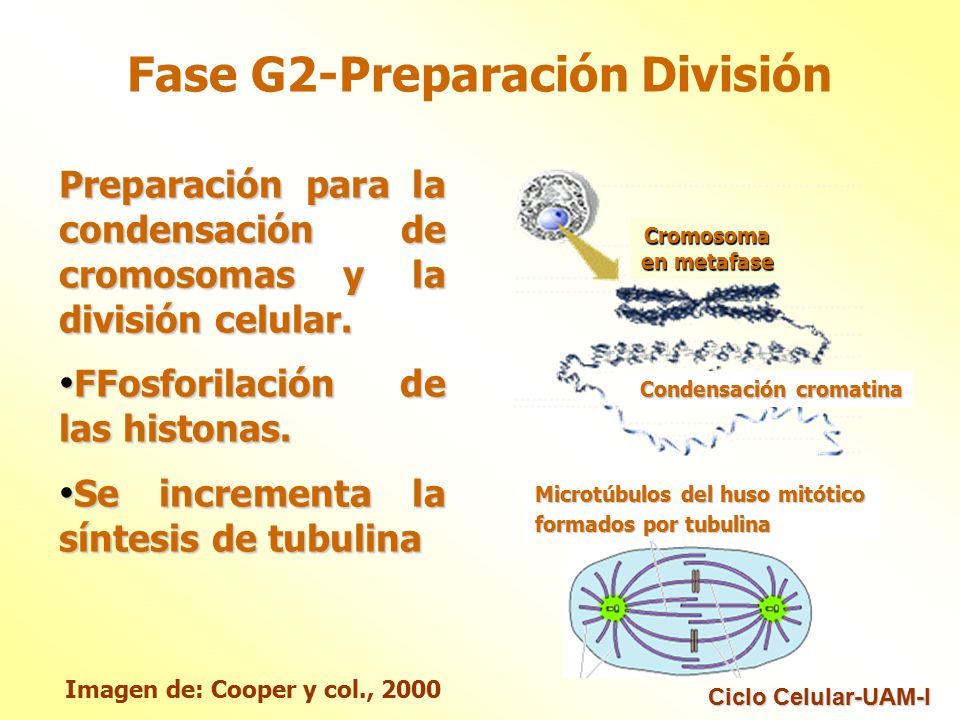 Fase G2-Preparación División

Preparación para la condensación de cromosomas y la división celular.

•FFosforilación de las histonas.

•Se incrementa la síntesis de tubulina

Cromosoma en metafase

Condensación cromatina

Microtúbulos del huso mitótico formados por tubulina

Imagen de: Cooper y col., 2000

Ciclo Celular-UAM-I